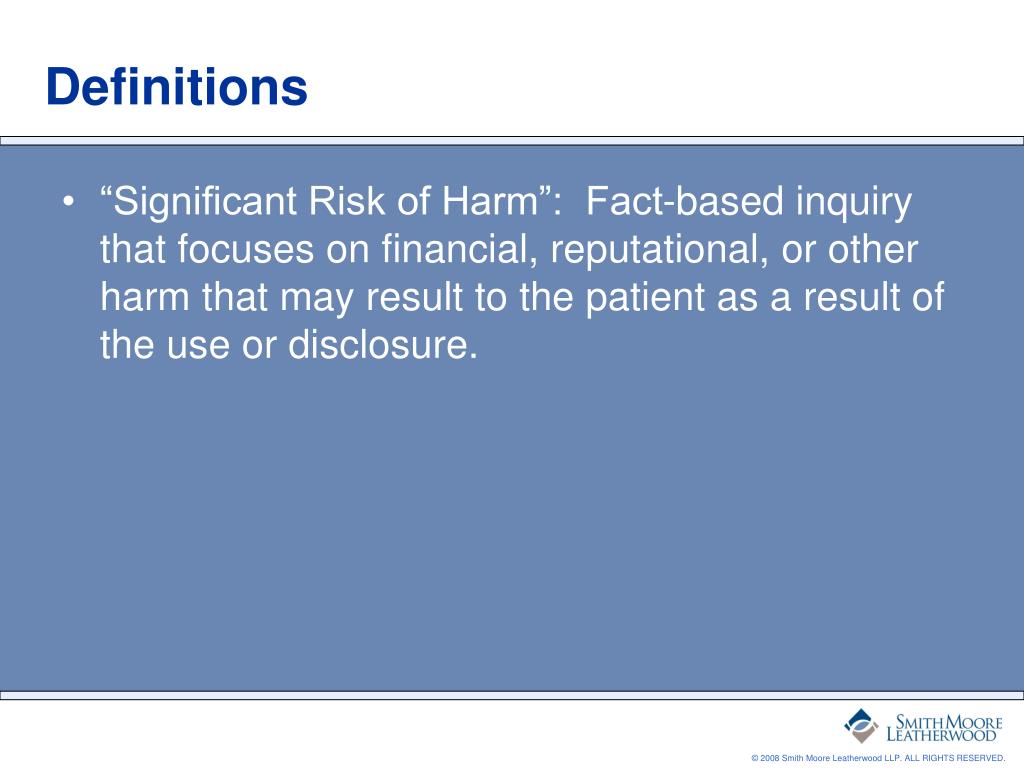 Definitions

• “Significant Risk of Harm”: Fact-based inquiry that focuses on financial, reputational, or other harm that may result to the patient as a result of the use or disclosure.

SMITH MOORE LEATHERWOOD

© 2008 Smith Moore Leatherwood LLP. ALL RIGHTS RESERVED.